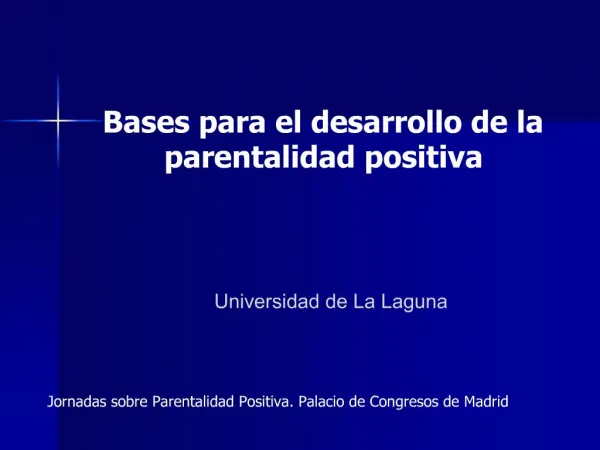 Bases para el desarrollo de la parentalidad positiva

Universidad de La Laguna

Jornadas sobre Parentalidad Positiva. Palacio de Congresos de Madrid